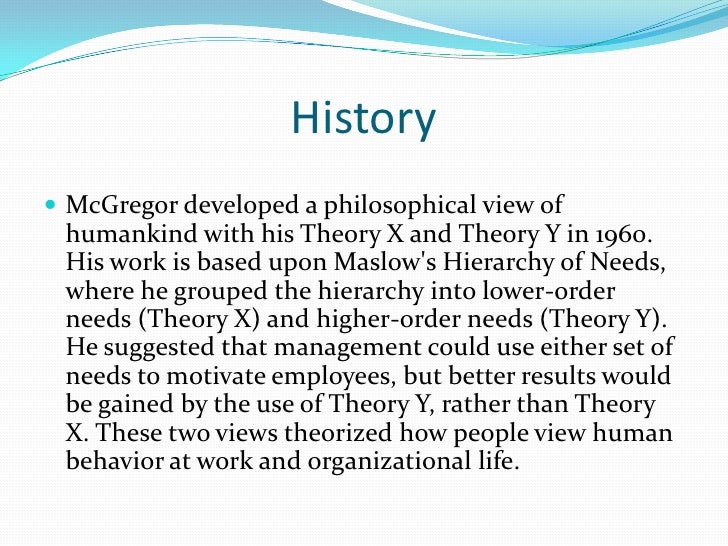 History

McGregor developed a philosophical view of humankind with his Theory X and Theory Y in 1960. His work is based upon Maslow's Hierarchy of Needs, where he grouped the hierarchy into lower-order needs (Theory X) and higher-order needs (Theory Y). He suggested that management could use either set of needs to motivate employees, but better results would be gained by the use of Theory Y, rather than Theory X. These two views theorized how people view human behavior at work and organizational life.